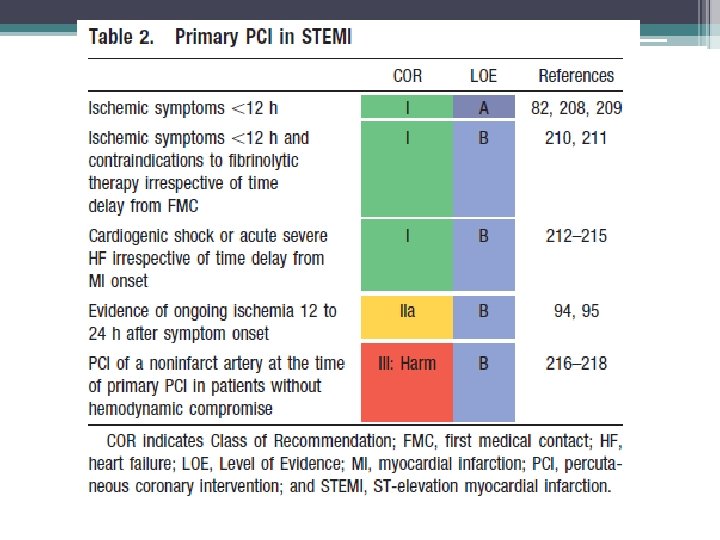 Table 2. Primary PCI in STEMI

| | COR | LOE | References |
|---|---|---|---|
| Ischemic symptoms <12 h | I | A | 82, 208, 209 |
| Ischemic symptoms <12 h and contraindications to fibrinolytic therapy irrespective of time delay from FMC | I | B | 210, 211 |
| Cardiogenic shock or acute severe HF irrespective of time delay from MI onset | I | B | 212–215 |
| Evidence of ongoing ischemia 12 to 24 h after symptom onset | IIa | B | 94, 95 |
| PCI of a noninfarct artery at the time of primary PCI in patients without hemodynamic compromise | III: Harm | B | 216–218 |

COR indicates Class of Recommendation; FMC, first medical contact; HF, heart failure; LOE, Level of Evidence; MI, myocardial infarction; PCI, percutaneous coronary intervention; and STEMI, ST-elevation myocardial infarction.